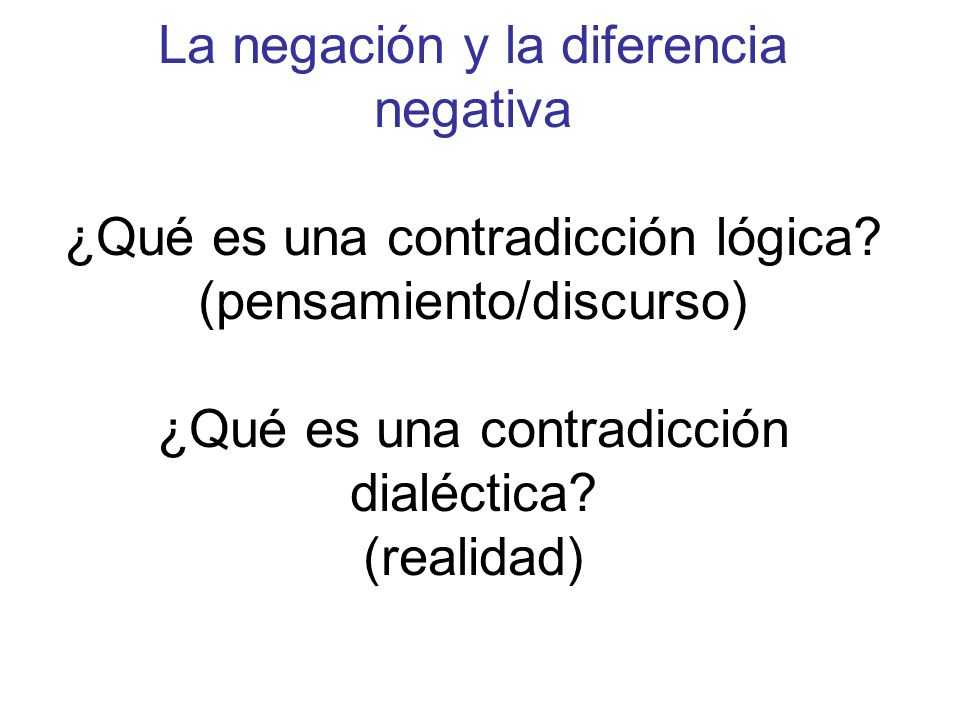 La negación y la diferencia negativa

¿Qué es una contradicción lógica? (pensamiento/discurso)

¿Qué es una contradicción dialéctica?
(realidad)